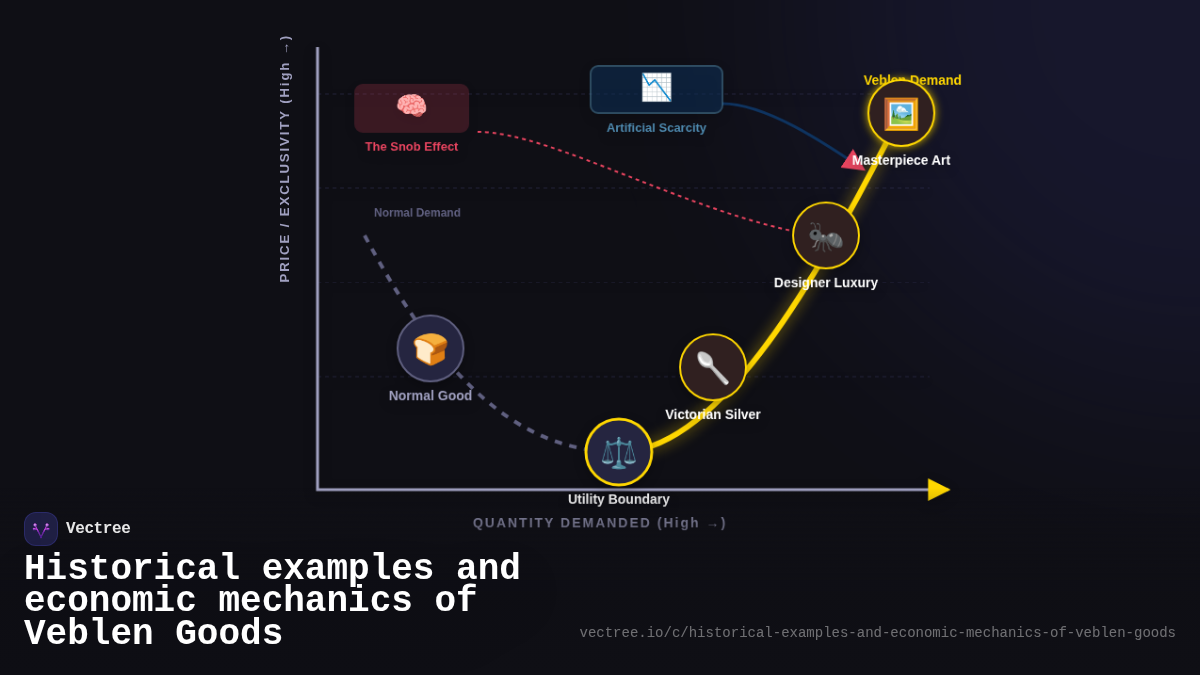 PRICE / EXCLUSIVITY (High →)

The Snob Effect

Artificial Scarcity

Veblen Demand

Masterpiece Art

Normal Demand

Designer Luxury

Normal Good

Victorian Silver

Utility Boundary

QUANTITY DEMANDED (High →)

Vectree

Historical examples and economic mechanics of Veblen Goods

vectree.io/c/historical-examples-and-economic-mechanics-of-veblen-goods